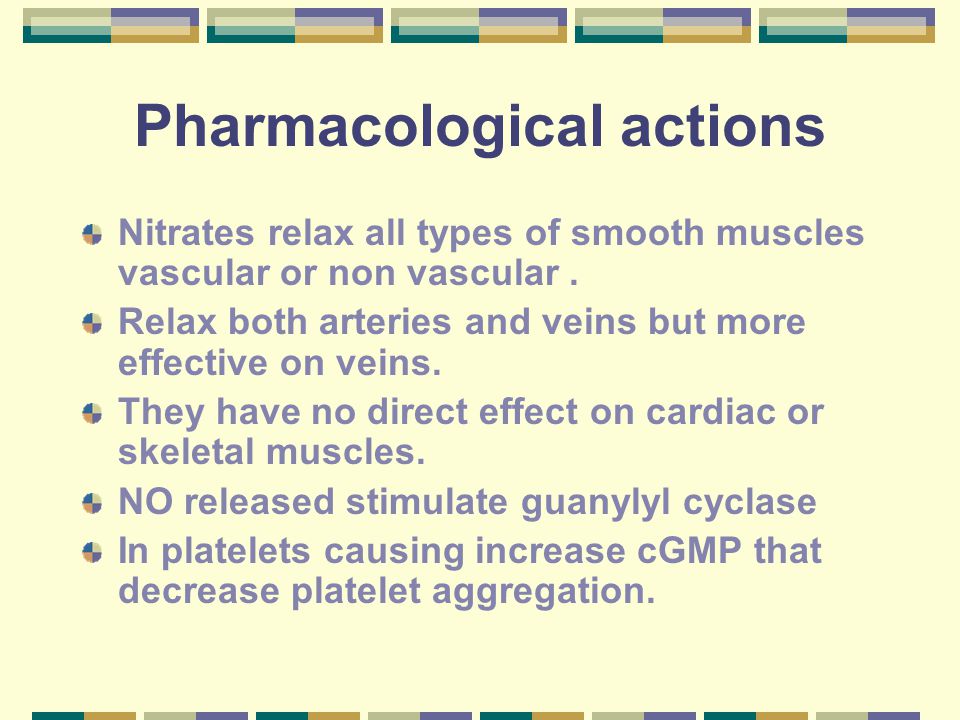 Pharmacological actions

Nitrates relax all types of smooth muscles vascular or non vascular .

Relax both arteries and veins but more effective on veins.

They have no direct effect on cardiac or skeletal muscles.

NO released stimulate guanylyl cyclase

In platelets causing increase cGMP that decrease platelet aggregation.